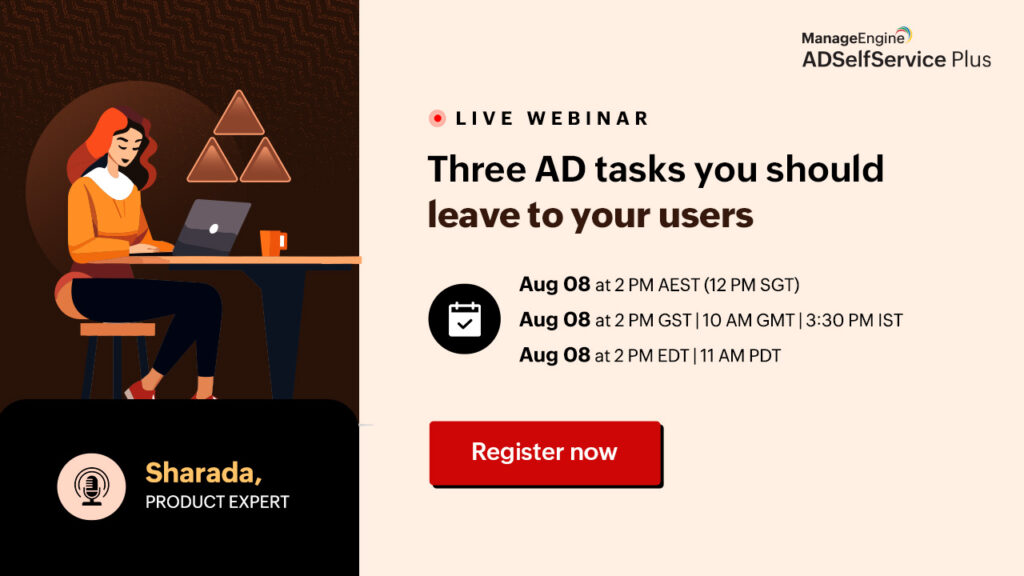 ManageEngine
ADSelfService Plus

LIVE WEBINAR

Three AD tasks you should leave to your users

Aug 08 at 2 PM AEST (12 PM SGT)

Aug 08 at 2 PM GST | 10 AM GMT | 3:30 PM IST

Aug 08 at 2 PM EDT | 11 AM PDT

Register now

Sharada,
PRODUCT EXPERT